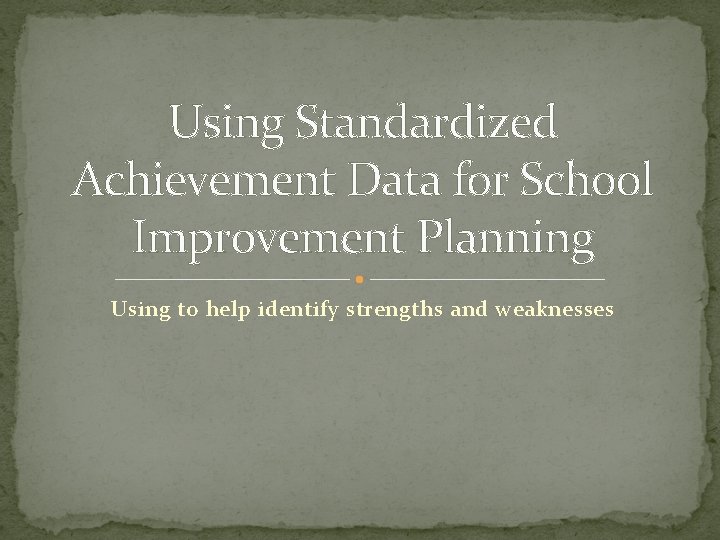 Using Standardized Achievement Data for School Improvement Planning

Using to help identify strengths and weaknesses